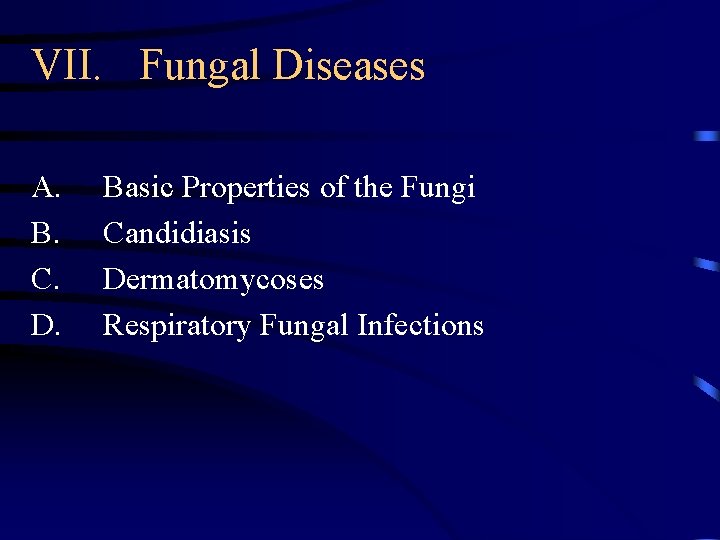 VII. Fungal Diseases

A. Basic Properties of the Fungi
B. Candidiasis
C. Dermatomycoses
D. Respiratory Fungal Infections